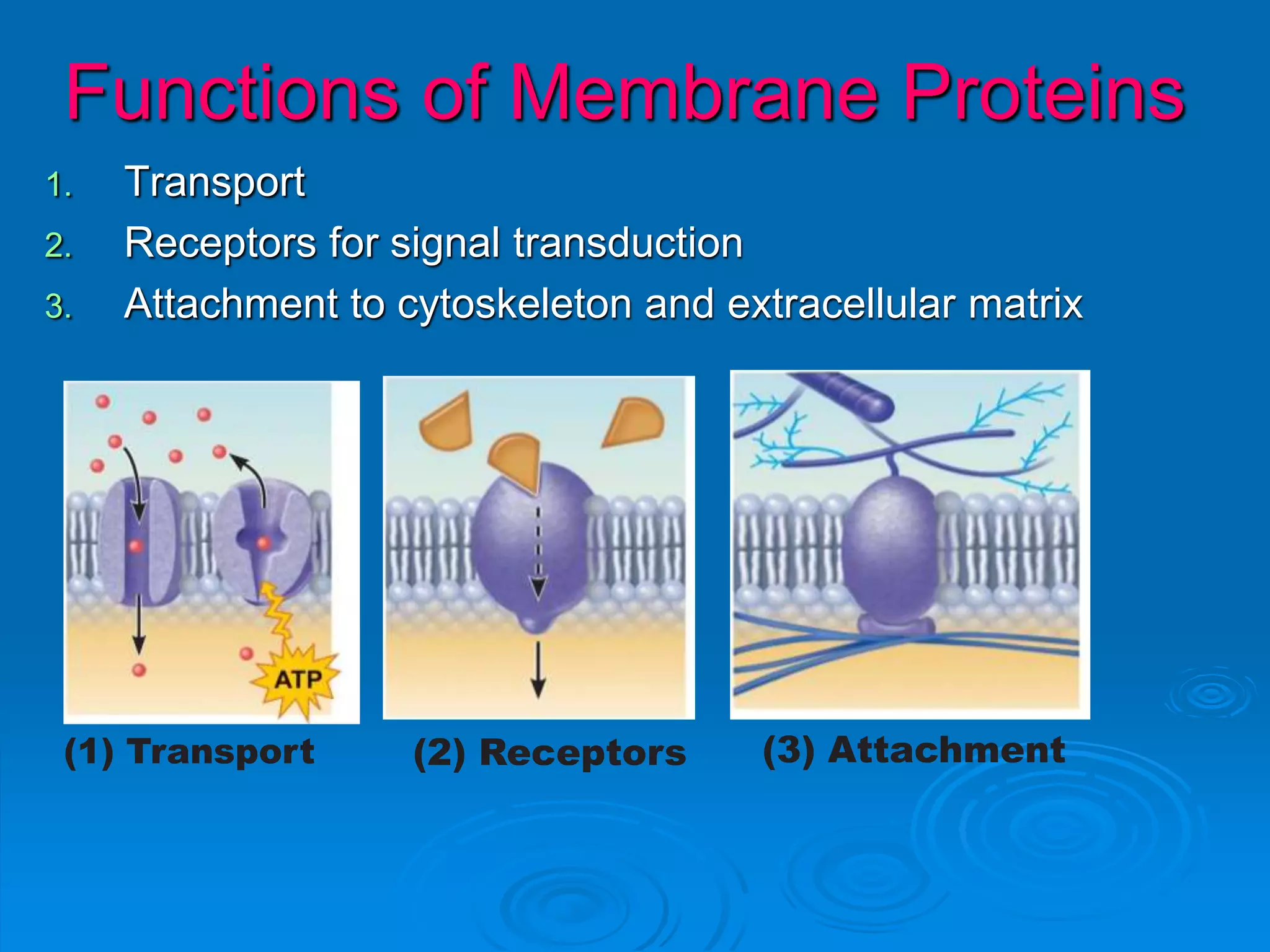 Functions of Membrane Proteins

1. Transport
2. Receptors for signal transduction
3. Attachment to cytoskeleton and extracellular matrix

ATP

(1) Transport

(2) Receptors

(3) Attachment